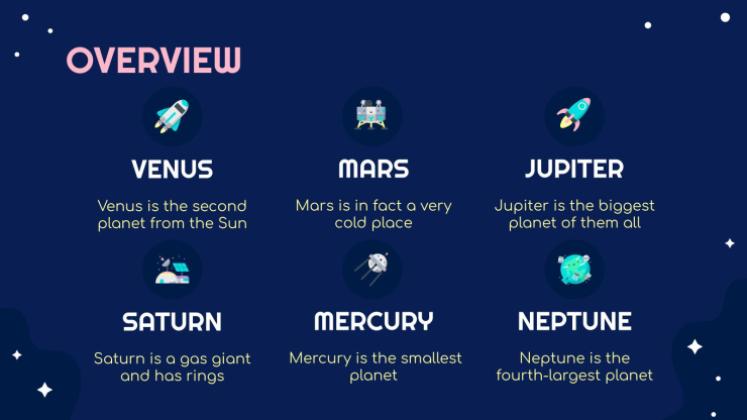 OVERVIEW

VENUS

Venus is the second planet from the Sun

MARS

Mars is in fact a very cold place

JUPITER

Jupiter is the biggest planet of them all

SATURN

Saturn is a gas giant and has rings

MERCURY

Mercury is the smallest planet

NEPTUNE

Neptune is the fourth-largest planet